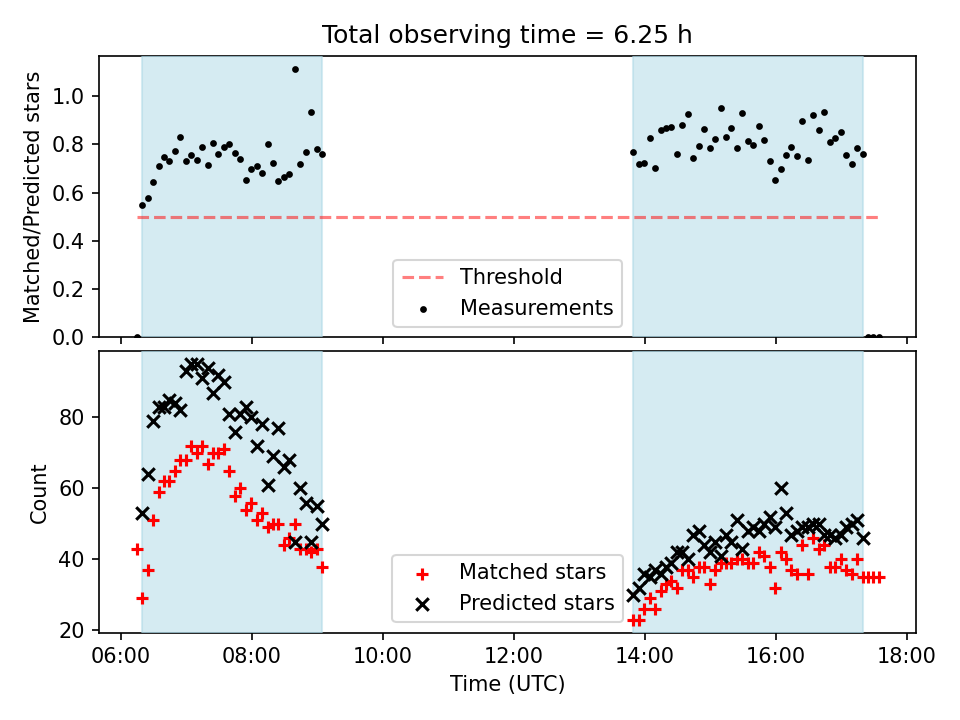 Total observing time = 6.25 h

Matched/Predicted stars

1.0
0.8
0.6
0.4
0.2
0.0

Threshold
Measurements

Count

80
60
40
20

Matched stars
Predicted stars

06:00 08:00 10:00 12:00 14:00 16:00 18:00

Time (UTC)